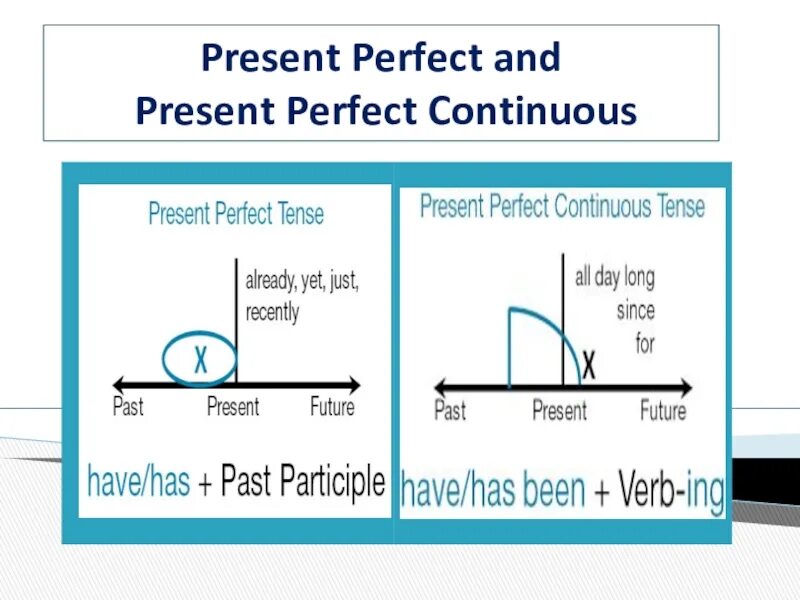 Present Perfect and
Present Perfect Continuous

Present Perfect Tense

already, yet, just, recently

X

Past Present Future

have/has + Past Participle

Present Perfect Continuous Tense

all day long
since
for

X

Past Present Future

have/has been + Verb-ing